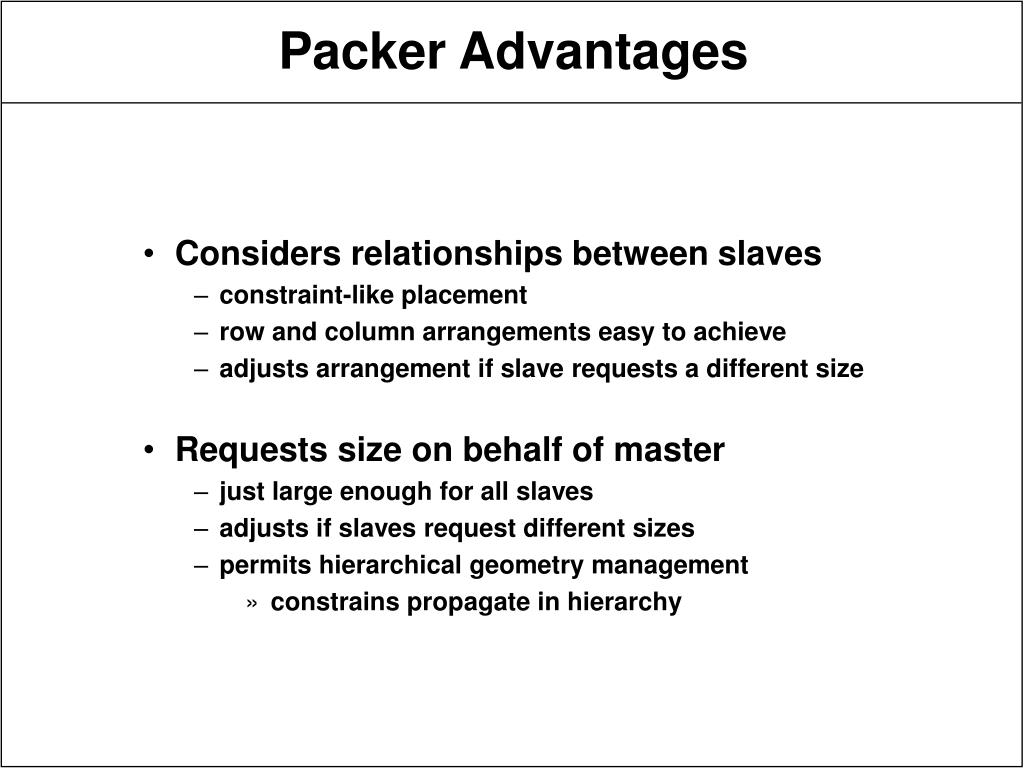 Packer Advantages

• Considers relationships between slaves
– constraint-like placement
– row and column arrangements easy to achieve
– adjusts arrangement if slave requests a different size

• Requests size on behalf of master
– just large enough for all slaves
– adjusts if slaves request different sizes
– permits hierarchical geometry management
» constrains propagate in hierarchy